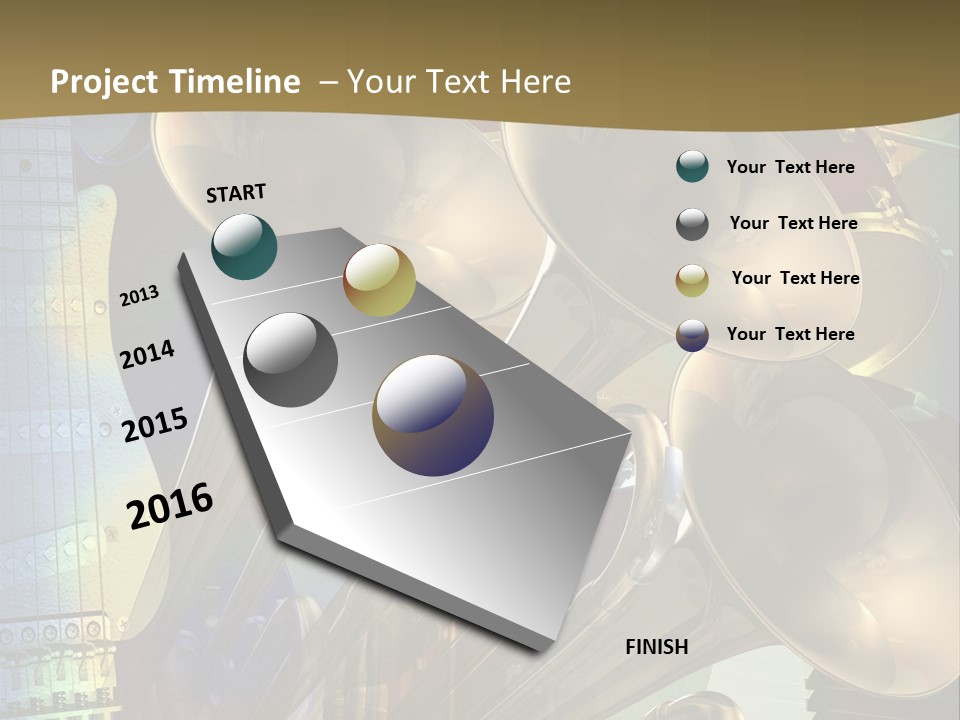 Project Timeline – Your Text Here

START

2013

2014

2015

2016

FINISH

Your Text Here

Your Text Here

Your Text Here

Your Text Here